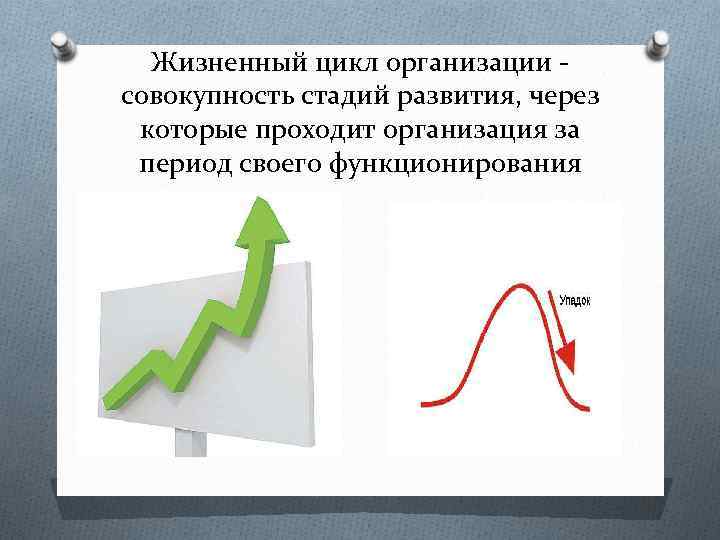 Жизненный цикл организации - совокупность стадий развития, через которые проходит организация за период своего функционирования

Упадок